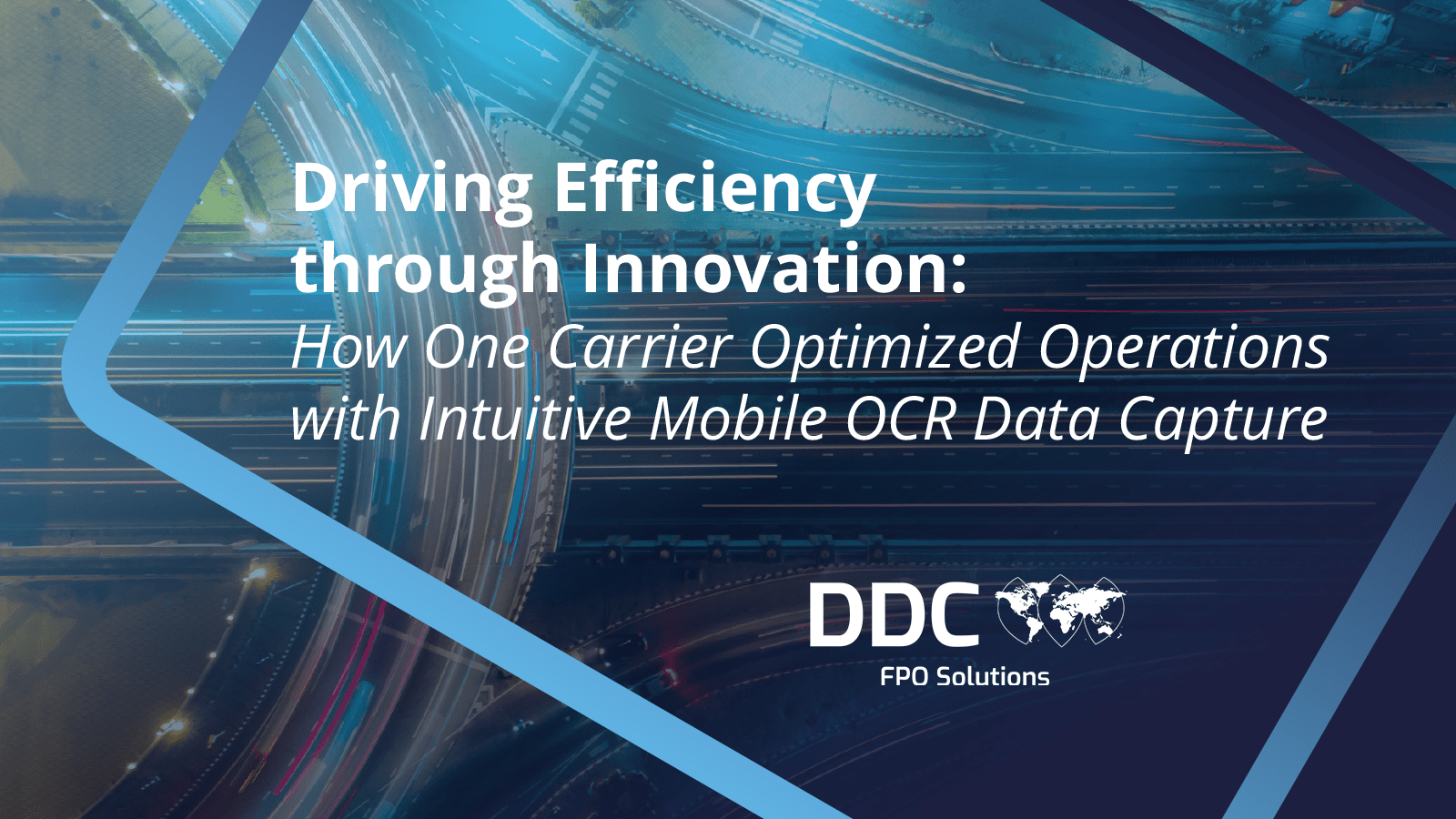 Driving Efficiency through Innovation:
How One Carrier Optimized Operations with Intuitive Mobile OCR Data Capture

DDC
FPO Solutions